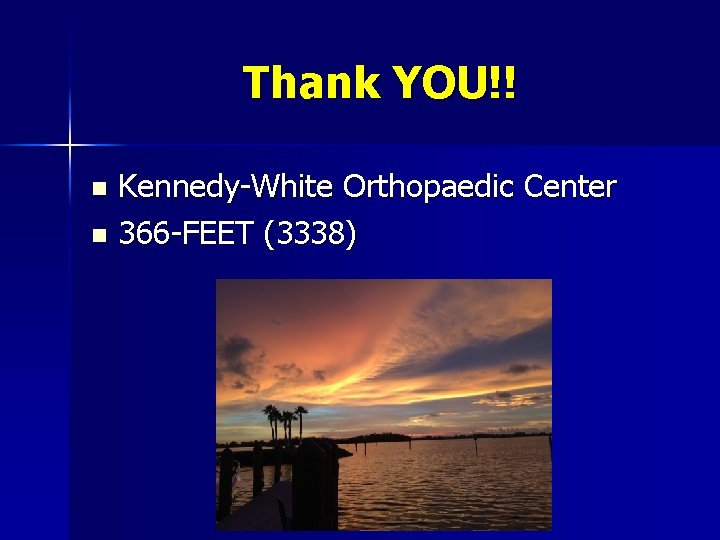 Thank YOU!!

- Kennedy-White Orthopaedic Center
- 366-FEET (3338)